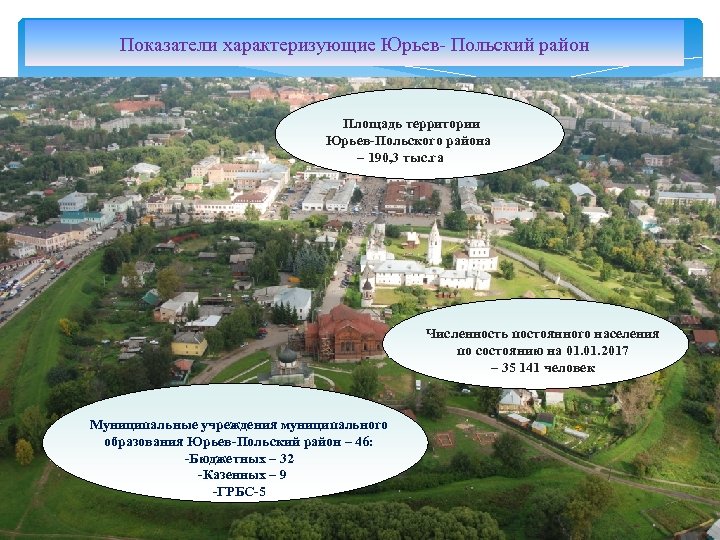 Показатели характеризующие Юрьев- Польский район

Площадь территории Юрьев-Польского района – 190,3 тыс.га

Численность постоянного населения по состоянию на 01.01.2017 – 35 141 человек

Муниципальные учреждения муниципального образования Юрьев-Польский район – 46:
-Бюджетных – 32
-Казенных – 9
-ГРБС-5